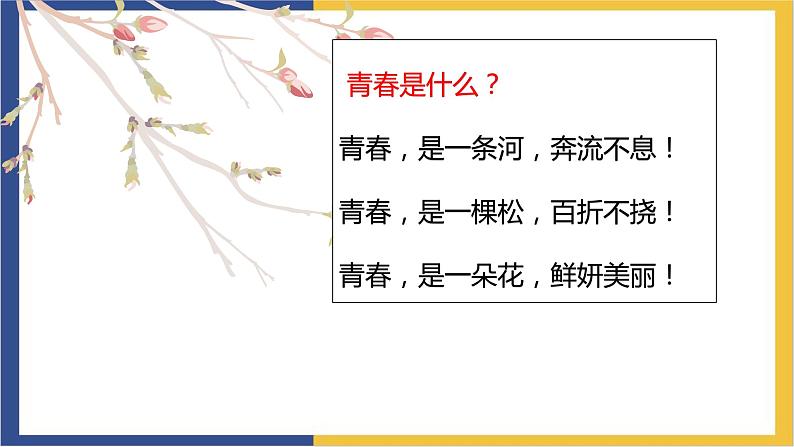 青春是什么？

青春，是一条河，奔流不息！

青春，是一棵松，百折不挠！

青春，是一朵花，鲜妍美丽！